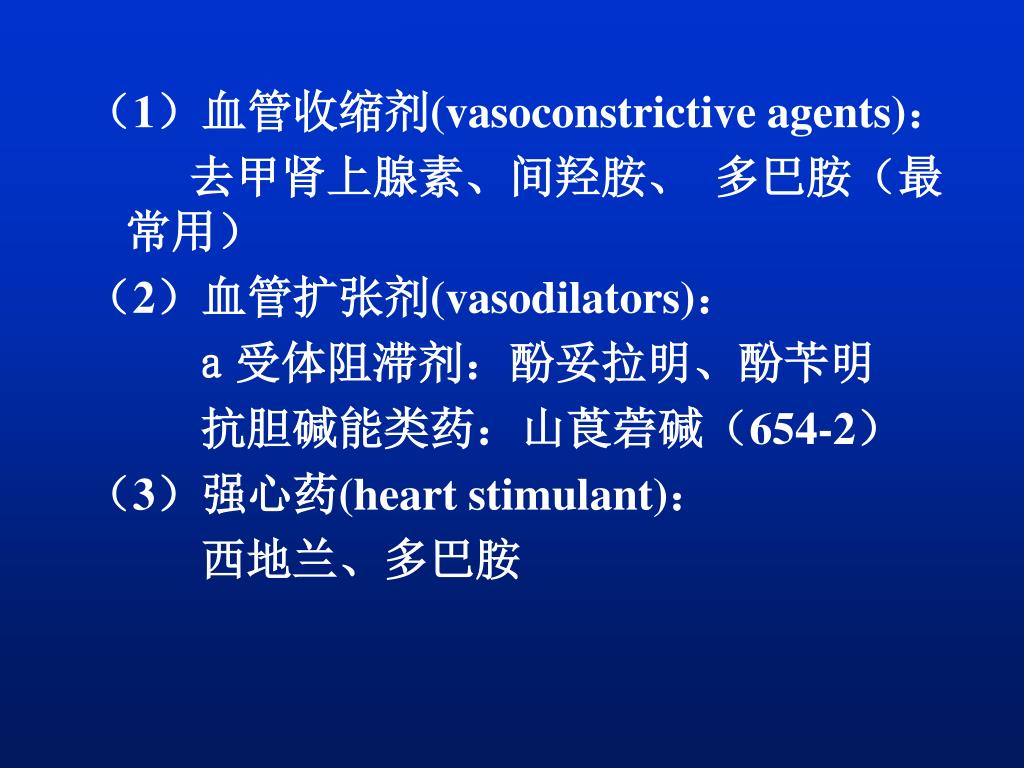 （1）血管收缩剂(vasoconstrictive agents)：
去甲肾上腺素、间羟胺、 多巴胺（最常用）

（2）血管扩张剂(vasodilators)：
a 受体阻滞剂：酚妥拉明、酚苄明
抗胆碱能类药：山莨菪碱（654-2）

（3）强心药(heart stimulant)：
西地兰、多巴胺